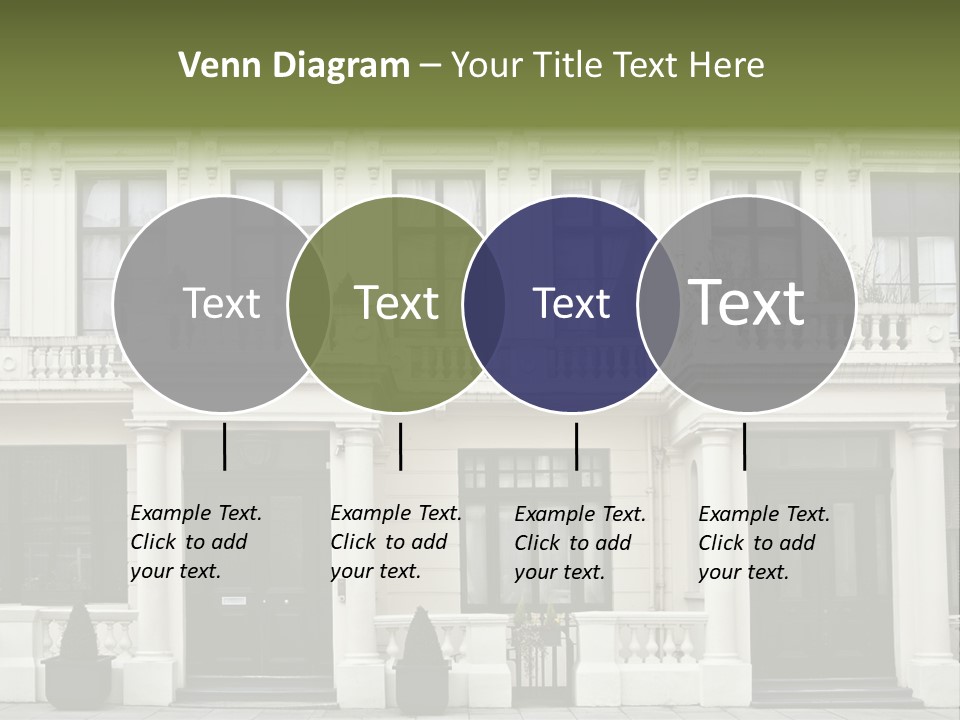 Venn Diagram – Your Title Text Here

Text

Text

Text

Text

Example Text. Click to add your text.

Example Text. Click to add your text.

Example Text. Click to add your text.

Example Text. Click to add your text.